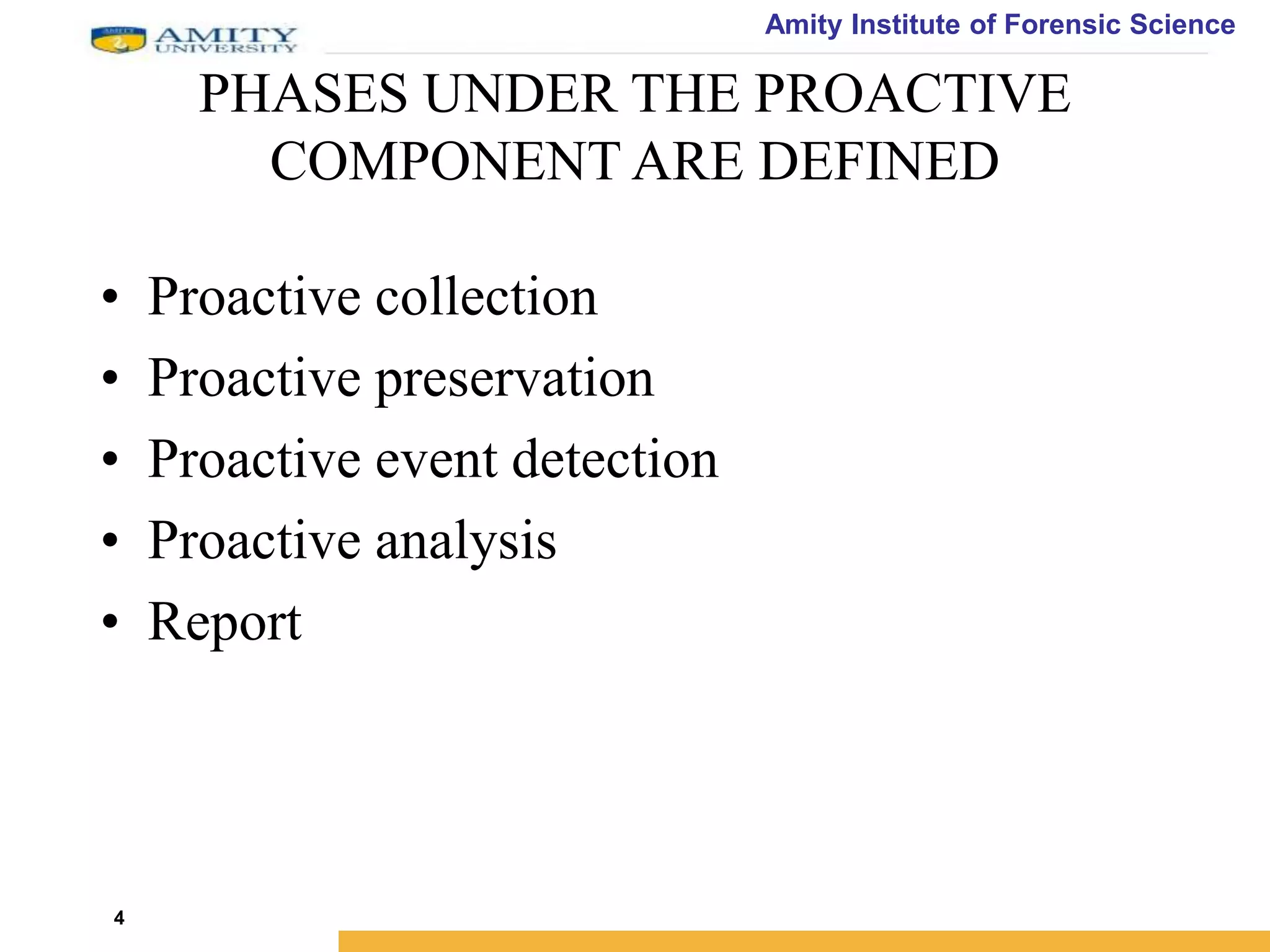 AMITY UNIVERSITY

Amity Institute of Forensic Science

PHASES UNDER THE PROACTIVE COMPONENT ARE DEFINED

• Proactive collection
• Proactive preservation
• Proactive event detection
• Proactive analysis
• Report

4